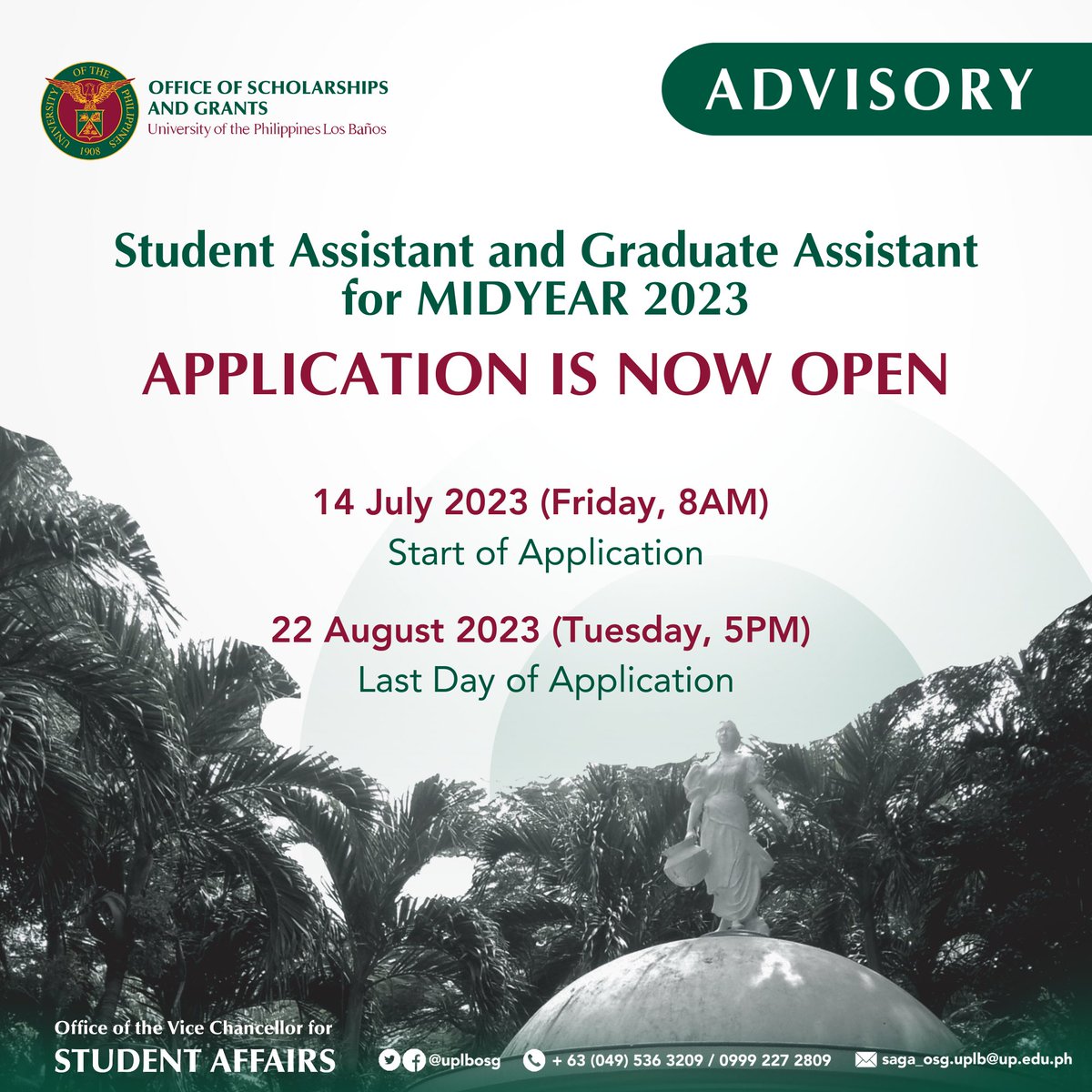 UNIVERSITY OF THE PHILIPPINES 1908

OFFICE OF SCHOLARSHIPS AND GRANTS
University of the Philippines Los Baños

ADVISORY

Student Assistant and Graduate Assistant for MIDYEAR 2023

APPLICATION IS NOW OPEN

14 July 2023 (Friday, 8AM)
Start of Application

22 August 2023 (Tuesday, 5PM)
Last Day of Application

Office of the Vice Chancellor for
STUDENT AFFAIRS

@uplbosg
+ 63 (049) 536 3209 / 0999 227 2809
saga_osg.uplb@up.edu.ph